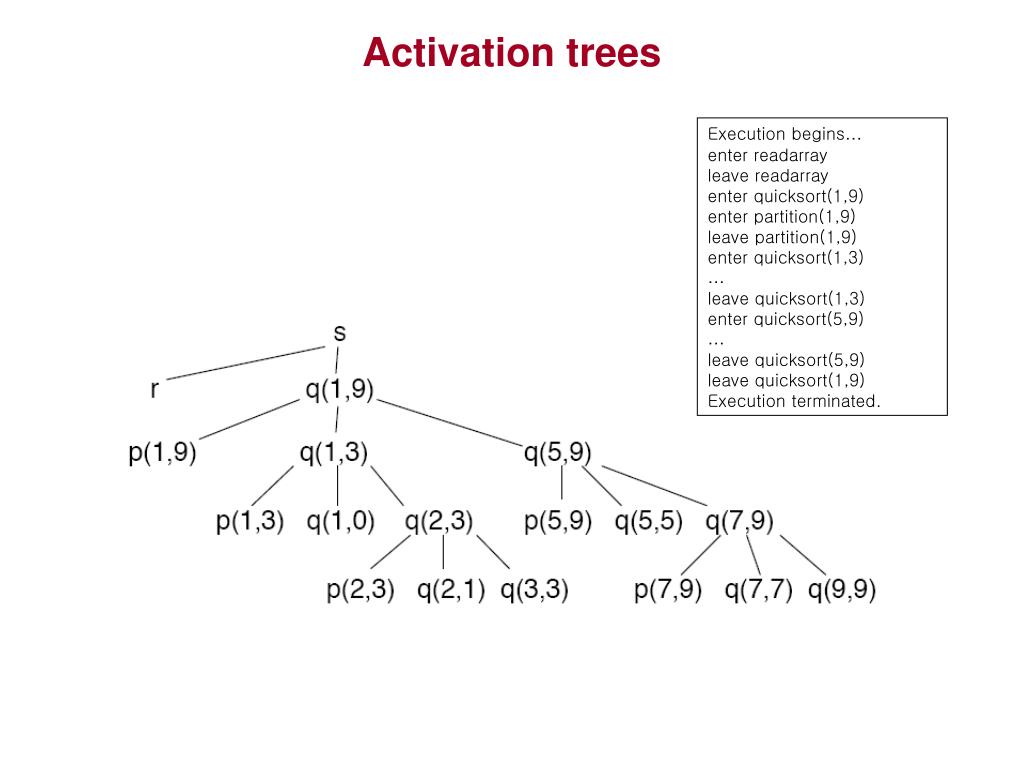 Activation trees

Execution begins...
enter readarray
leave readarray
enter quicksort(1,9)
enter partition(1,9)
leave partition(1,9)
enter quicksort(1,3)
...
leave quicksort(1,3)
enter quicksort(5,9)
...
leave quicksort(5,9)
leave quicksort(1,9)
Execution terminated.

s
r
q(1,9)
p(1,9)
q(1,3)
q(5,9)
p(1,3)
q(1,0)
q(2,3)
p(5,9)
q(5,5)
q(7,9)
p(2,3)
q(2,1)
q(3,3)
p(7,9)
q(7,7)
q(9,9)